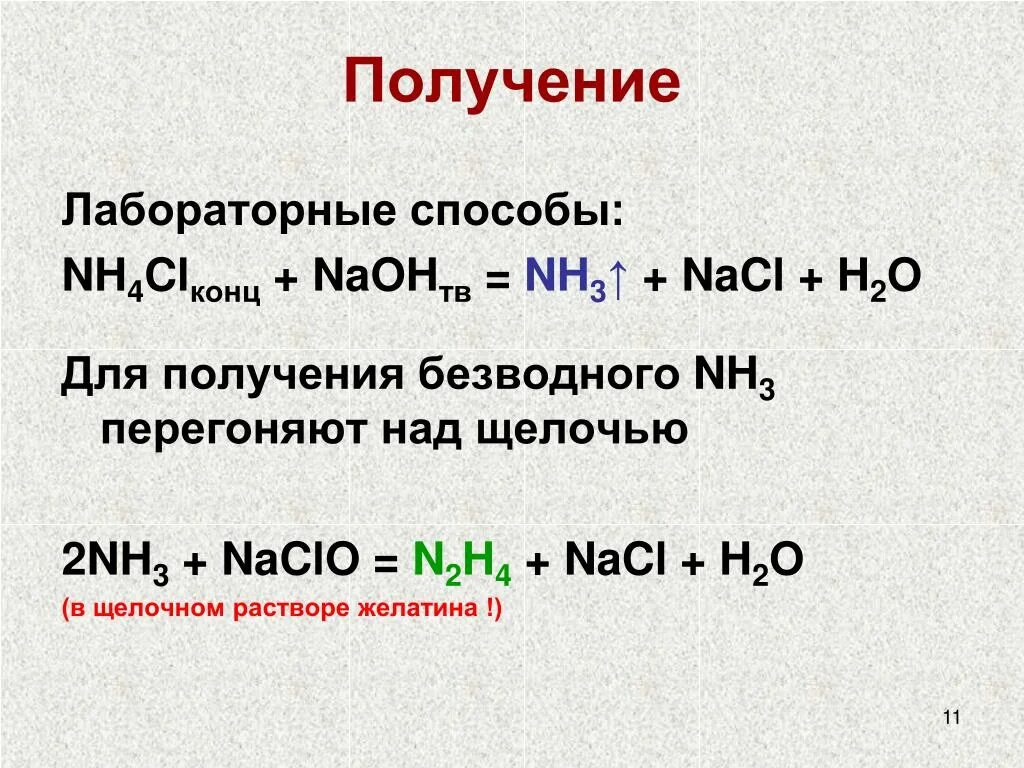 Получение

Лабораторные способы:

$NH_4Cl_{конц} + NaOH_{тв} = NH_3\uparrow + NaCl + H_2O$

Для получения безводного $NH_3$ перегоняют над щелочью

$2NH_3 + NaClO = N_2H_4 + NaCl + H_2O$

(в щелочном растворе желатина !)

11